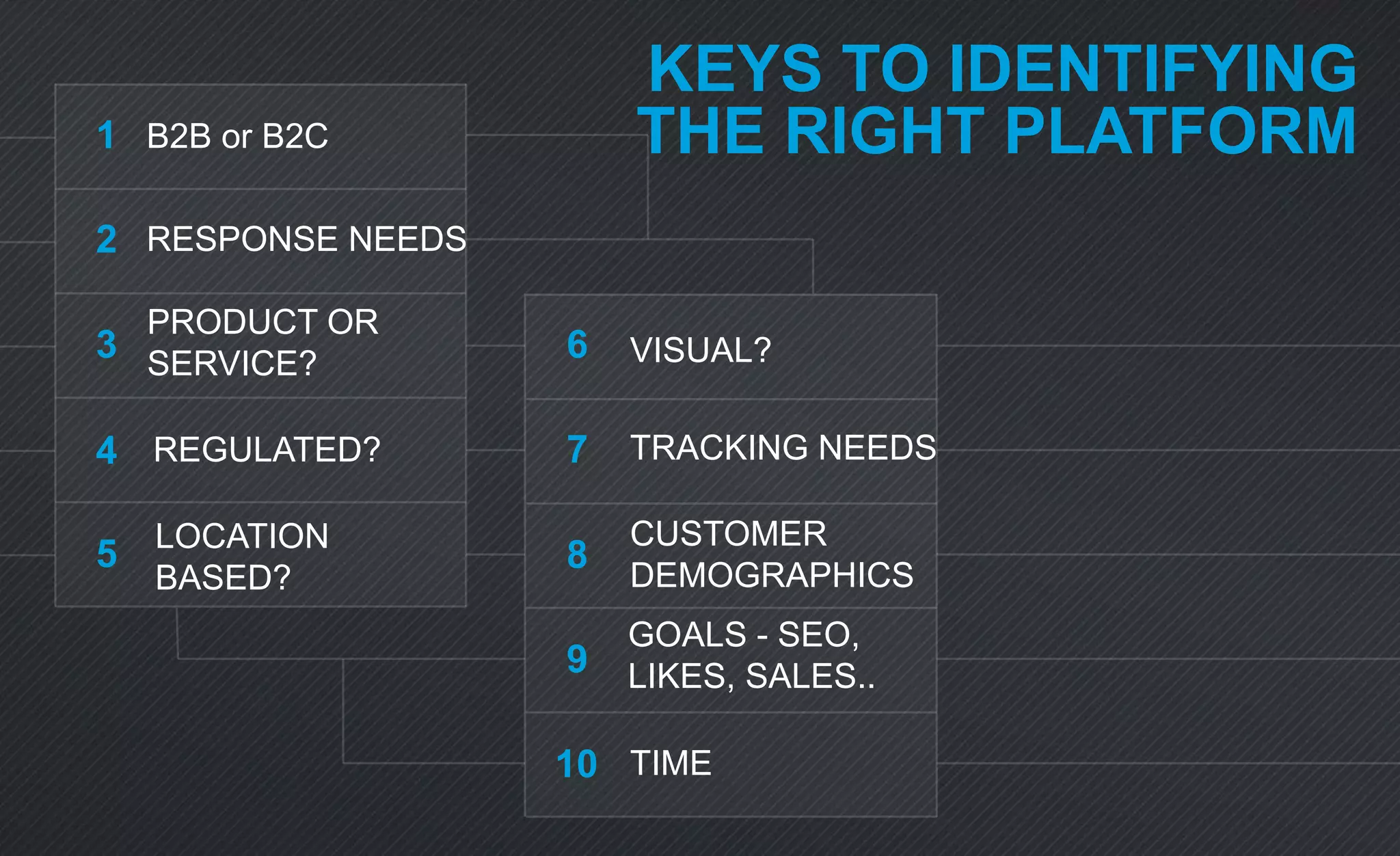 KEYS TO IDENTIFYING THE RIGHT PLATFORM

1 B2B or B2C

2 RESPONSE NEEDS

3 PRODUCT OR SERVICE?

4 REGULATED?

5 LOCATION BASED?

6 VISUAL?

7 TRACKING NEEDS

8 CUSTOMER DEMOGRAPHICS

9 GOALS - SEO, LIKES, SALES..

10 TIME